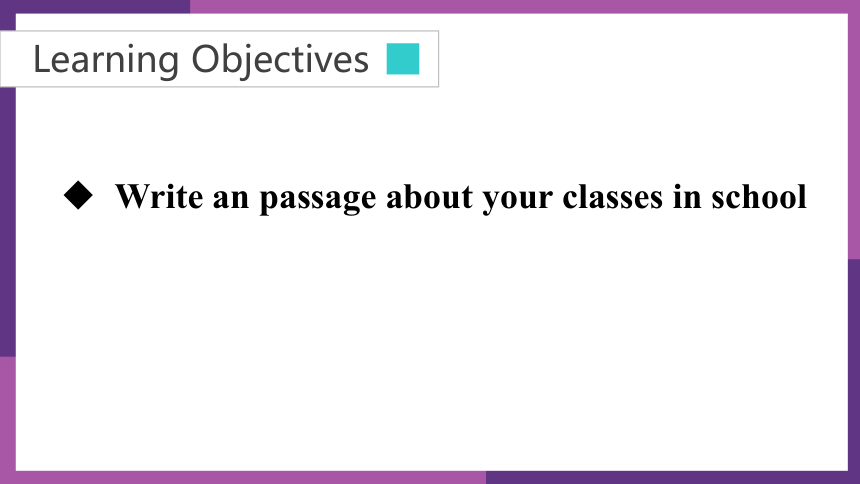 Learning Objectives

◆ Write an passage about your classes in school